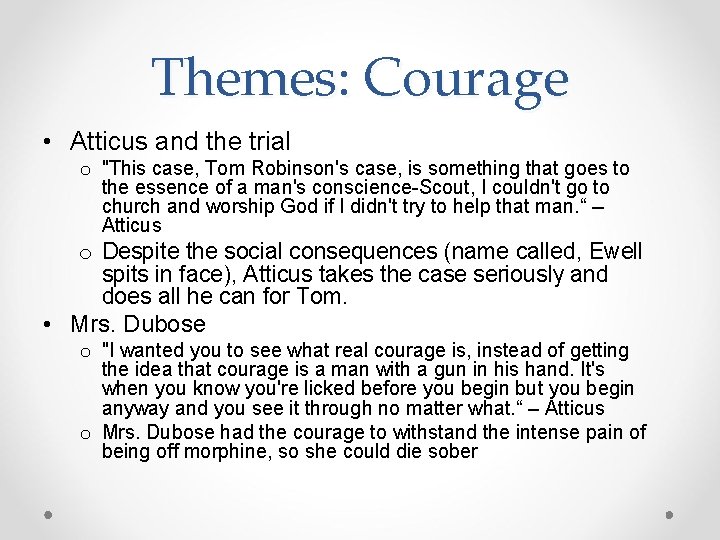 Themes: Courage

• Atticus and the trial
 o "This case, Tom Robinson's case, is something that goes to the essence of a man's conscience-Scout, I couldn't go to church and worship God if I didn't try to help that man.“ – Atticus
 o Despite the social consequences (name called, Ewell spits in face), Atticus takes the case seriously and does all he can for Tom.
• Mrs. Dubose
 o "I wanted you to see what real courage is, instead of getting the idea that courage is a man with a gun in his hand. It's when you know you're licked before you begin but you begin anyway and you see it through no matter what.“ – Atticus
 o Mrs. Dubose had the courage to withstand the intense pain of being off morphine, so she could die sober